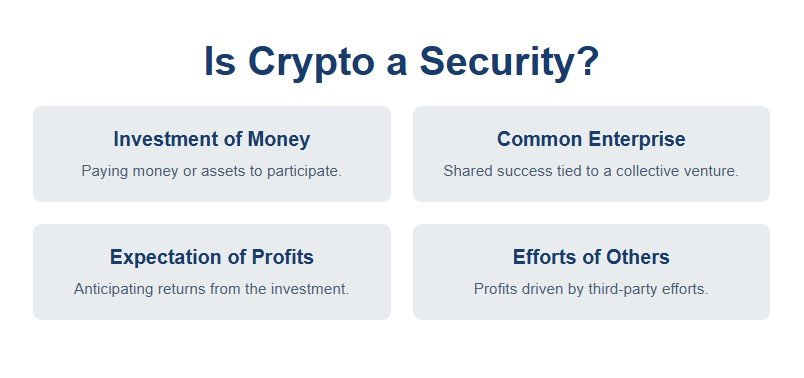 Is Crypto a Security?

Investment of Money

Paying money or assets to participate.

Common Enterprise

Shared success tied to a collective venture.

Expectation of Profits

Anticipating returns from the investment.

Efforts of Others

Profits driven by third-party efforts.